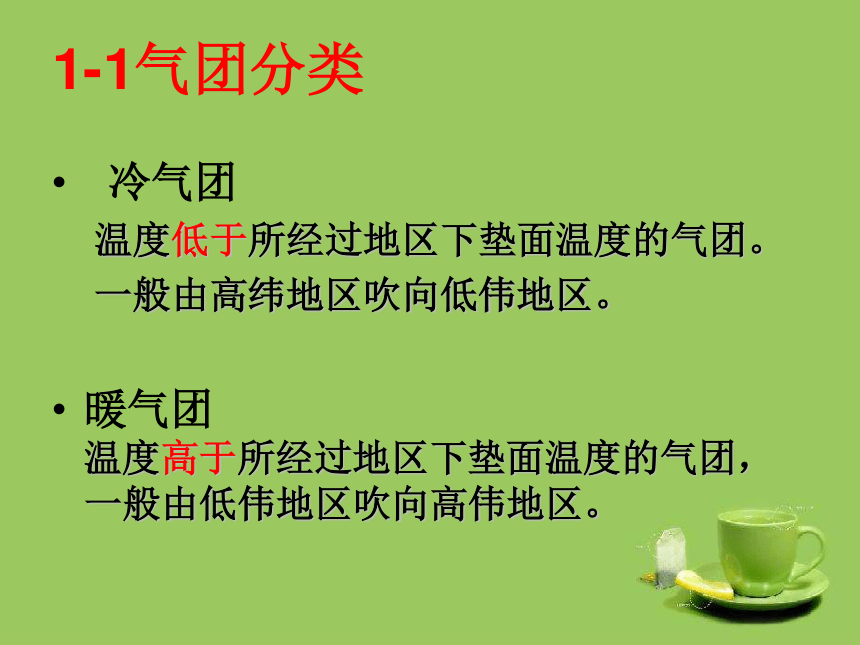 1-1气团分类

• 冷气团
温度低于所经过地区下垫面温度的气团。一般由高纬地区吹向低伟地区。

• 暖气团
温度高于所经过地区下垫面温度的气团，一般由低伟地区吹向高伟地区。